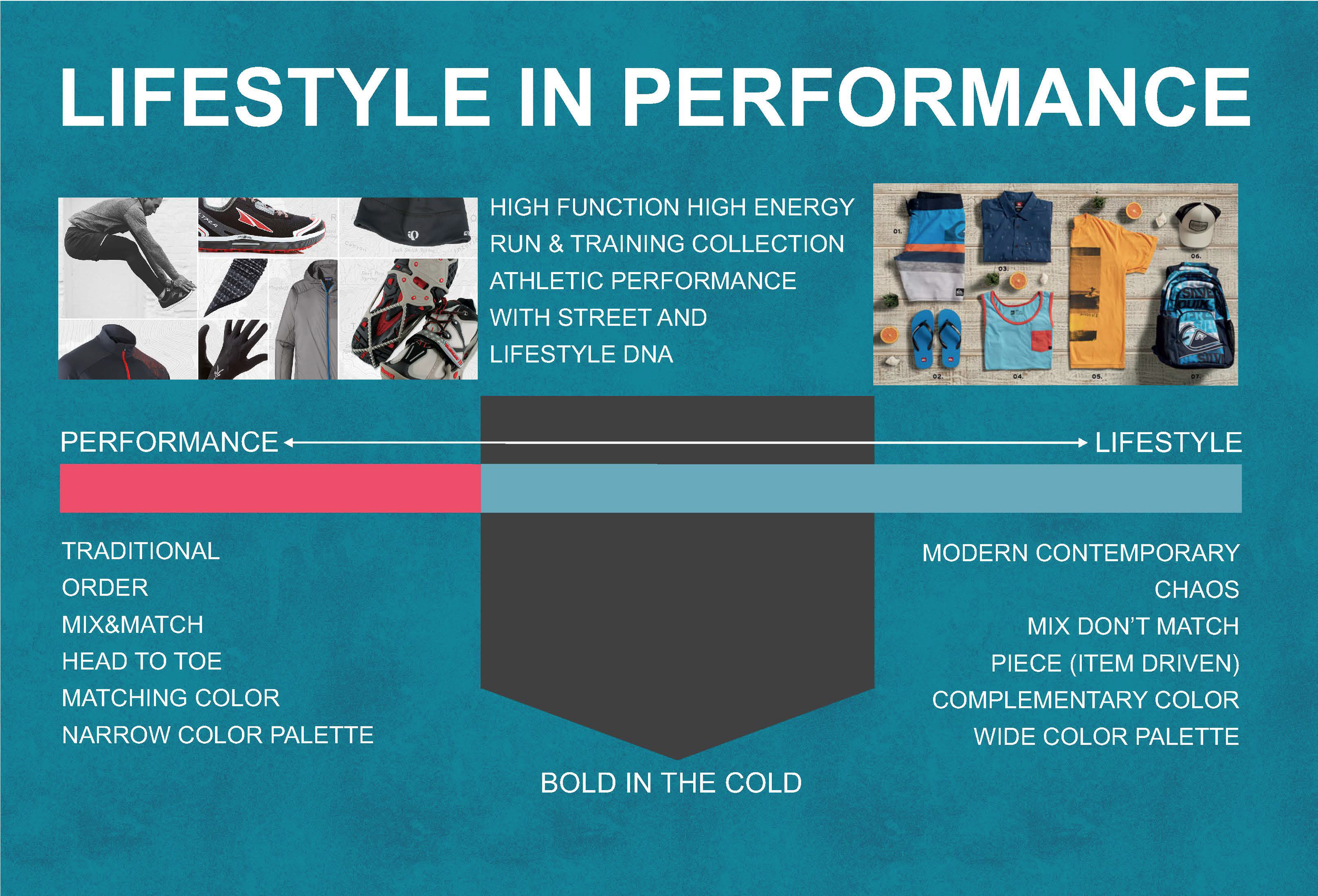 LIFESTYLE IN PERFORMANCE

HIGH FUNCTION HIGH ENERGY RUN & TRAINING COLLECTION ATHLETIC PERFORMANCE WITH STREET AND LIFESTYLE DNA

01. 02. 03. 04. 05. 06. 07.

PERFORMANCE LIFESTYLE

TRADITIONAL
ORDER
MIX&MATCH
HEAD TO TOE
MATCHING COLOR
NARROW COLOR PALETTE

MODERN CONTEMPORARY
CHAOS
MIX DON'T MATCH
PIECE (ITEM DRIVEN)
COMPLEMENTARY COLOR
WIDE COLOR PALETTE

BOLD IN THE COLD